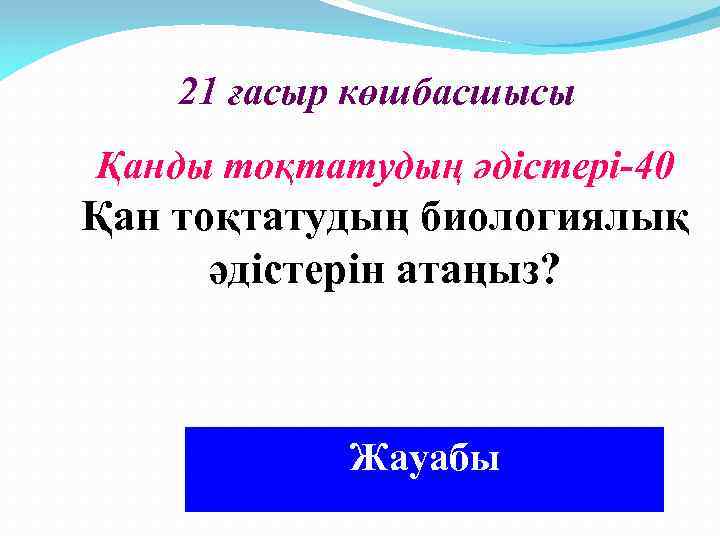 21 ғасыр көшбасшысы

Қанды тоқтатудың әдістері-40

Қан тоқтатудың биологиялық әдістерін атаңыз?

Жауабы